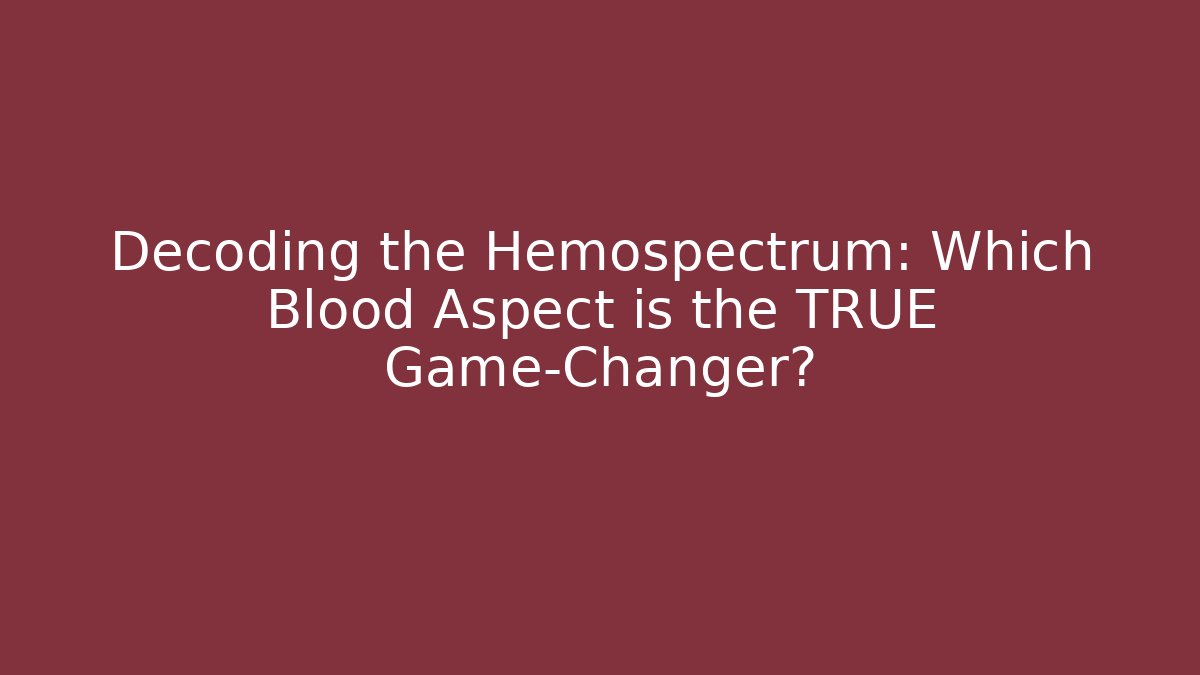 Decoding the Hemospectrum: Which Blood Aspect is the TRUE Game-Changer?